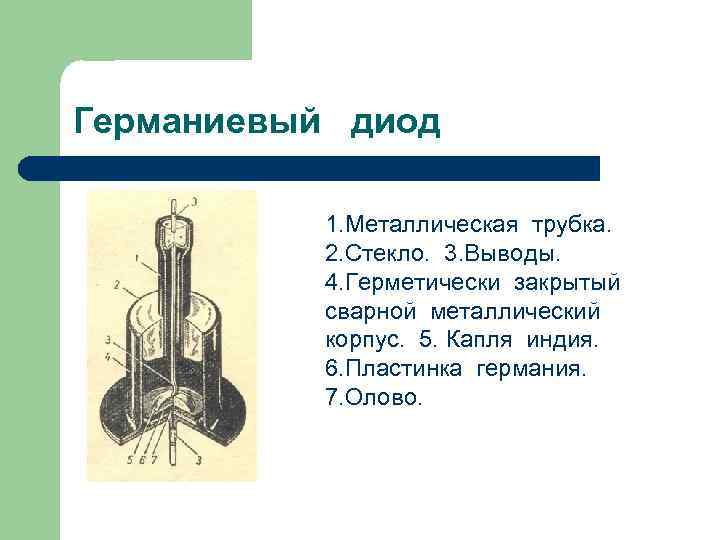 Германиевый диод

3
1
2
3
4
5 6 7
3

1.Металлическая трубка.
2.Стекло. 3.Выводы.
4.Герметически закрытый сварной металлический корпус. 5. Капля индия.
6.Пластинка германия.
7.Олово.